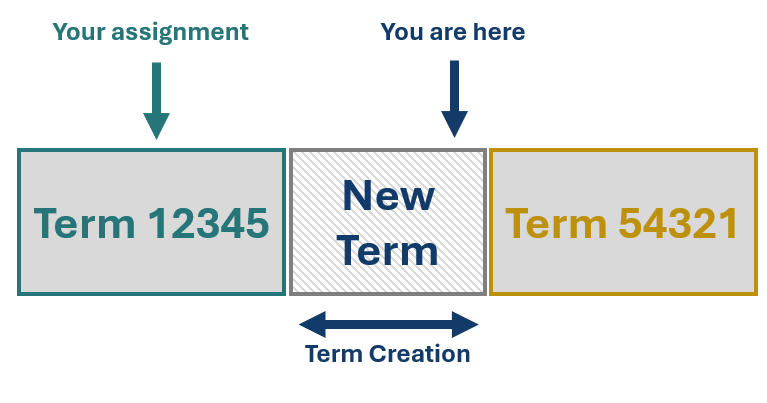 Your assignment

You are here

Term 12345

New Term

Term 54321

Term Creation